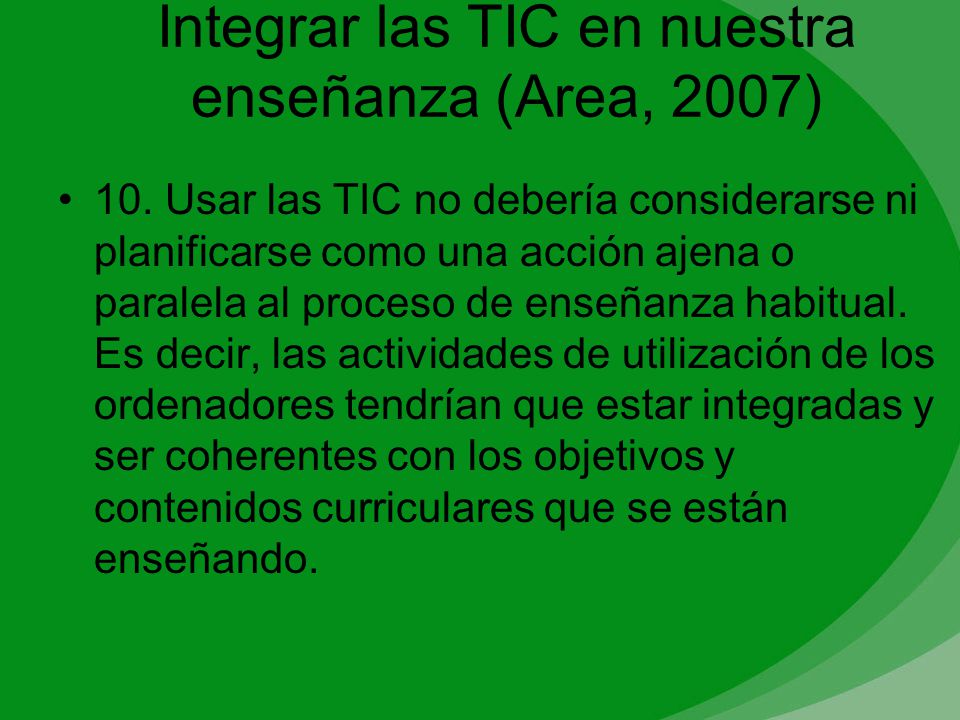 Integrar las TIC en nuestra enseñanza (Area, 2007)

• 10. Usar las TIC no debería considerarse ni planificarse como una acción ajena o paralela al proceso de enseñanza habitual. Es decir, las actividades de utilización de los ordenadores tendrían que estar integradas y ser coherentes con los objetivos y contenidos curriculares que se están enseñando.